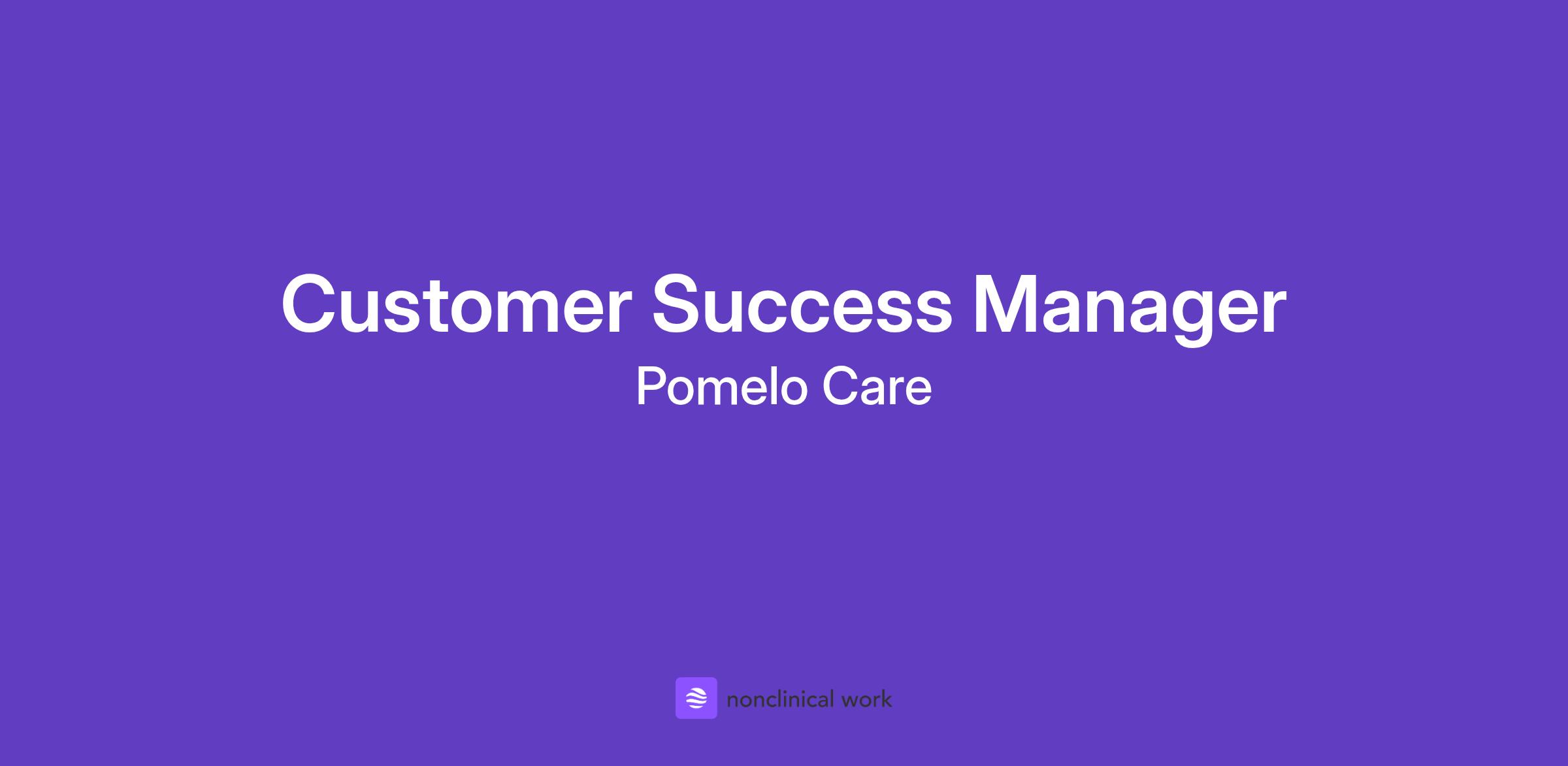 Customer Success Manager

Pomelo Care

nonclinical work